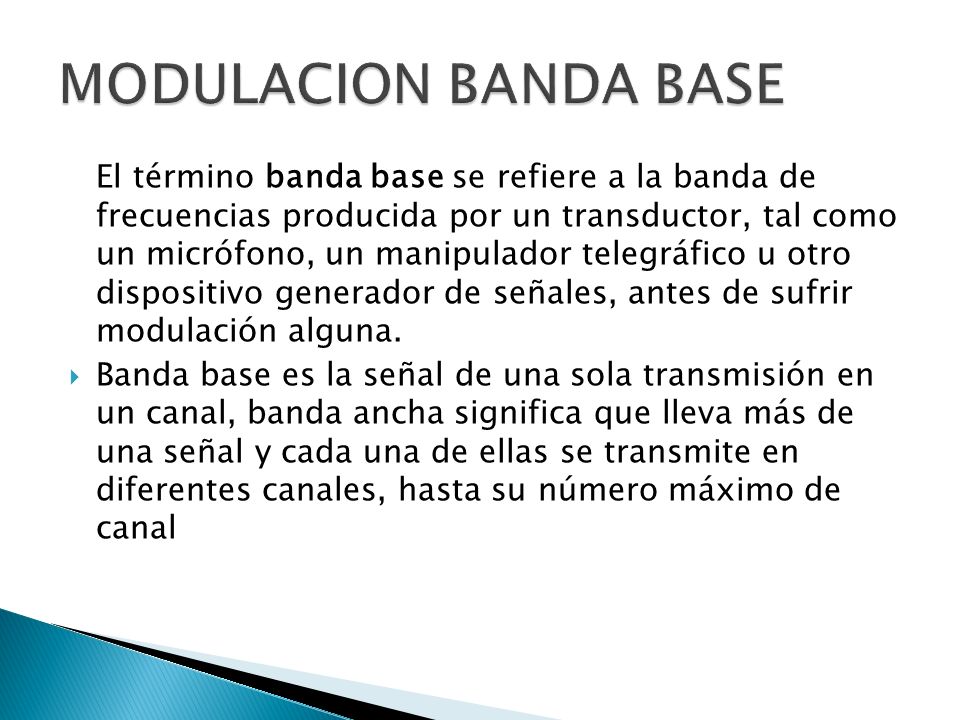 MODULACION BANDA BASE

El término banda base se refiere a la banda de frecuencias producida por un transductor, tal como un micrófono, un manipulador telegráfico u otro dispositivo generador de señales, antes de sufrir modulación alguna.

Banda base es la señal de una sola transmisión en un canal, banda ancha significa que lleva más de una señal y cada una de ellas se transmite en diferentes canales, hasta su número máximo de canal